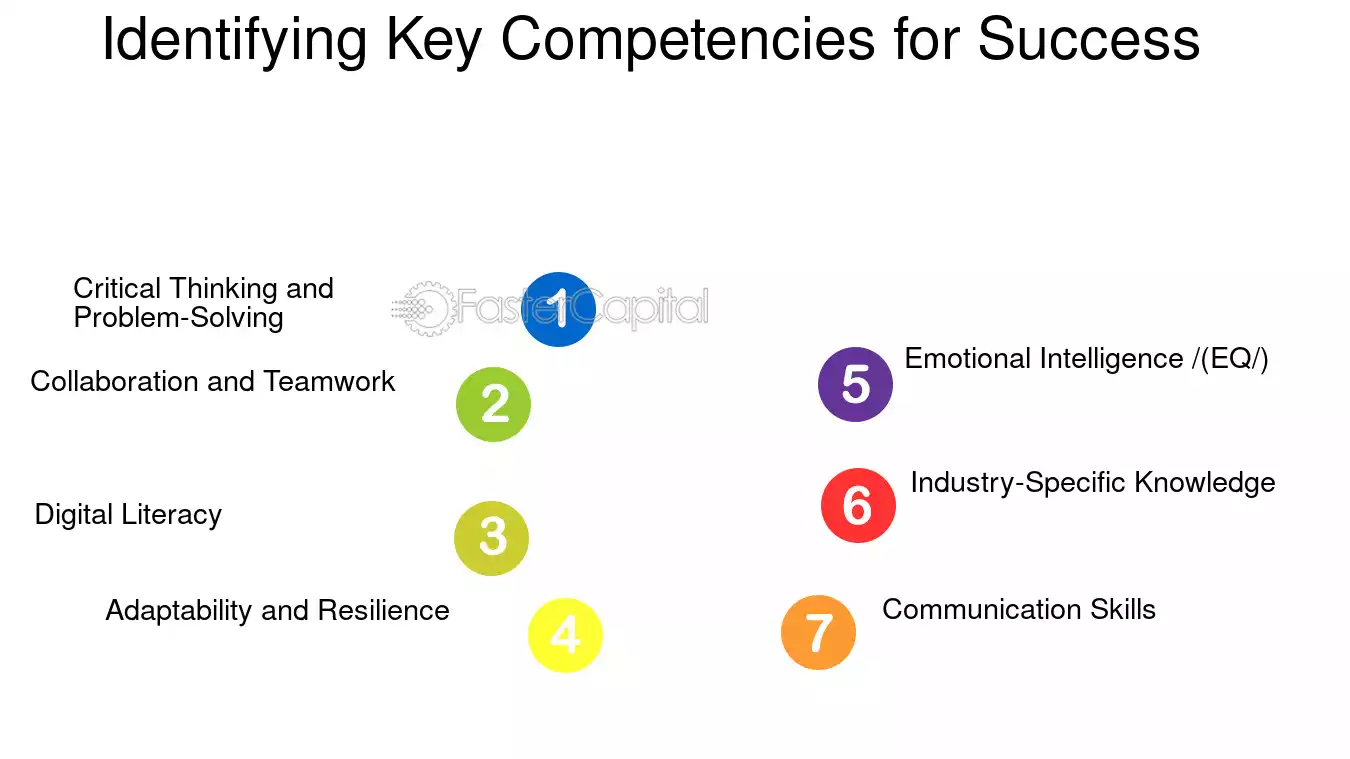 Identifying Key Competencies for Success

Critical Thinking and Problem-Solving

1

Collaboration and Teamwork

2

Digital Literacy

3

Adaptability and Resilience

4

5

Emotional Intelligence /(EQ/)

6

Industry-Specific Knowledge

7

Communication Skills

FasterCapital